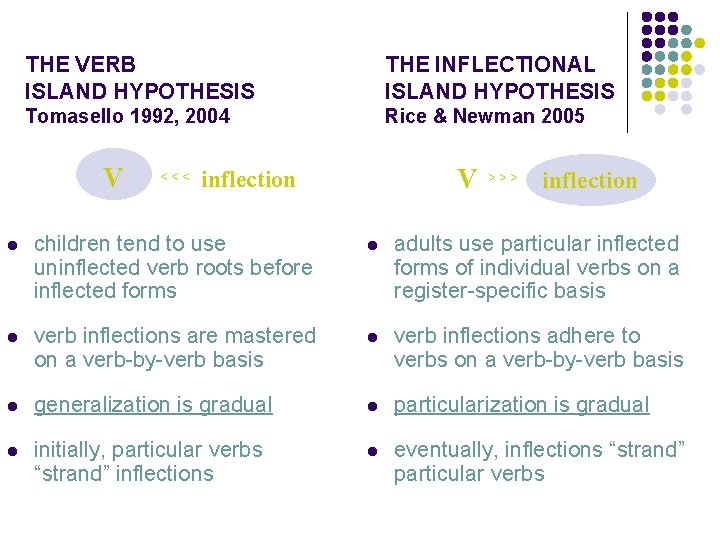 THE VERB
ISLAND HYPOTHESIS
Tomasello 1992, 2004

V <<< inflection

- children tend to use uninflected verb roots before inflected forms
- verb inflections are mastered on a verb-by-verb basis
- generalization is gradual
- initially, particular verbs “strand” inflections

THE INFLECTIONAL
ISLAND HYPOTHESIS
Rice & Newman 2005

V >>> inflection

- adults use particular inflected forms of individual verbs on a register-specific basis
- verb inflections adhere to verbs on a verb-by-verb basis
- particularization is gradual
- eventually, inflections “strand” particular verbs